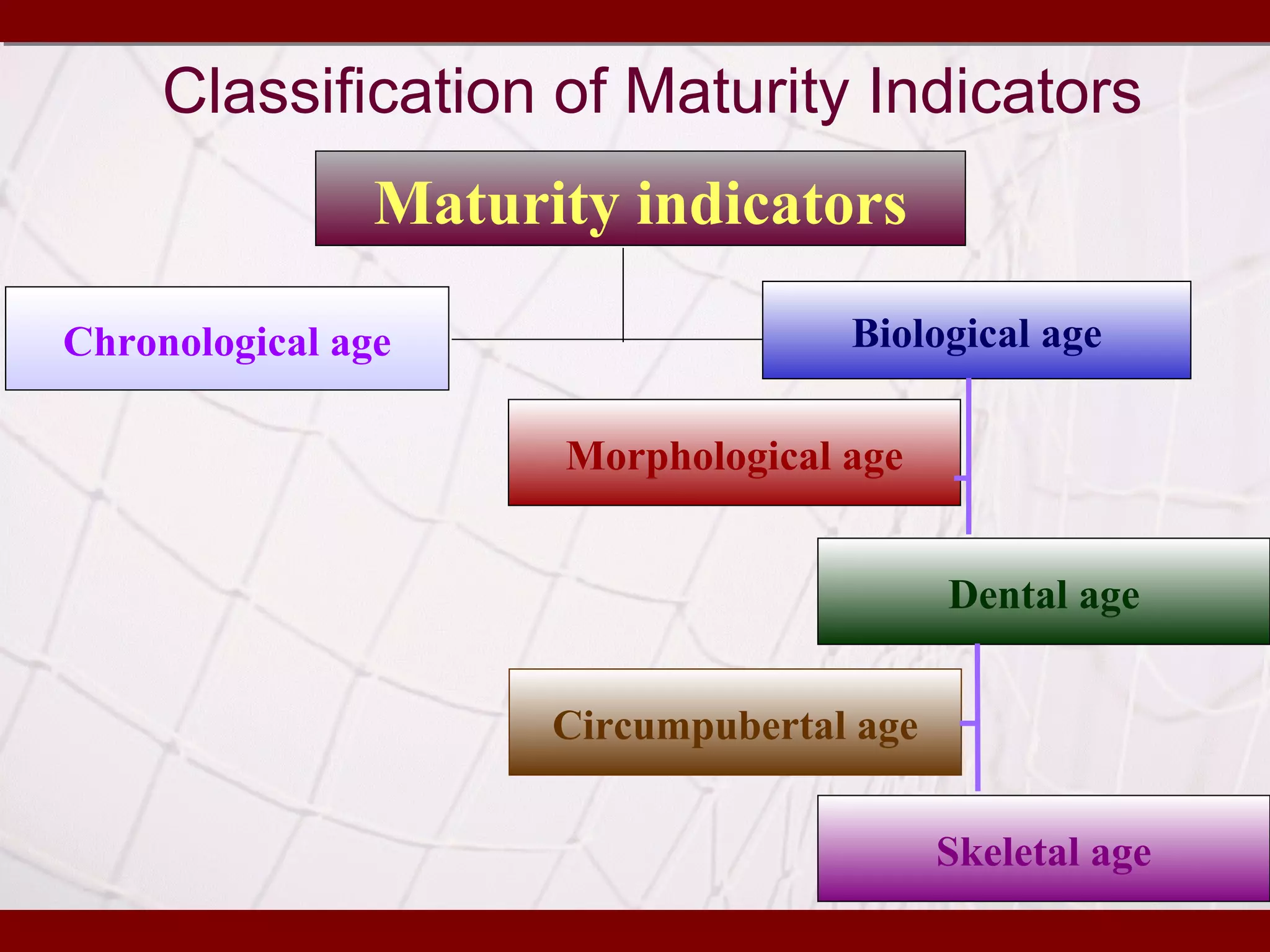 Classification of Maturity Indicators

Maturity indicators

Chronological age

Biological age

Morphological age

Dental age

Circumpubertal age

Skeletal age